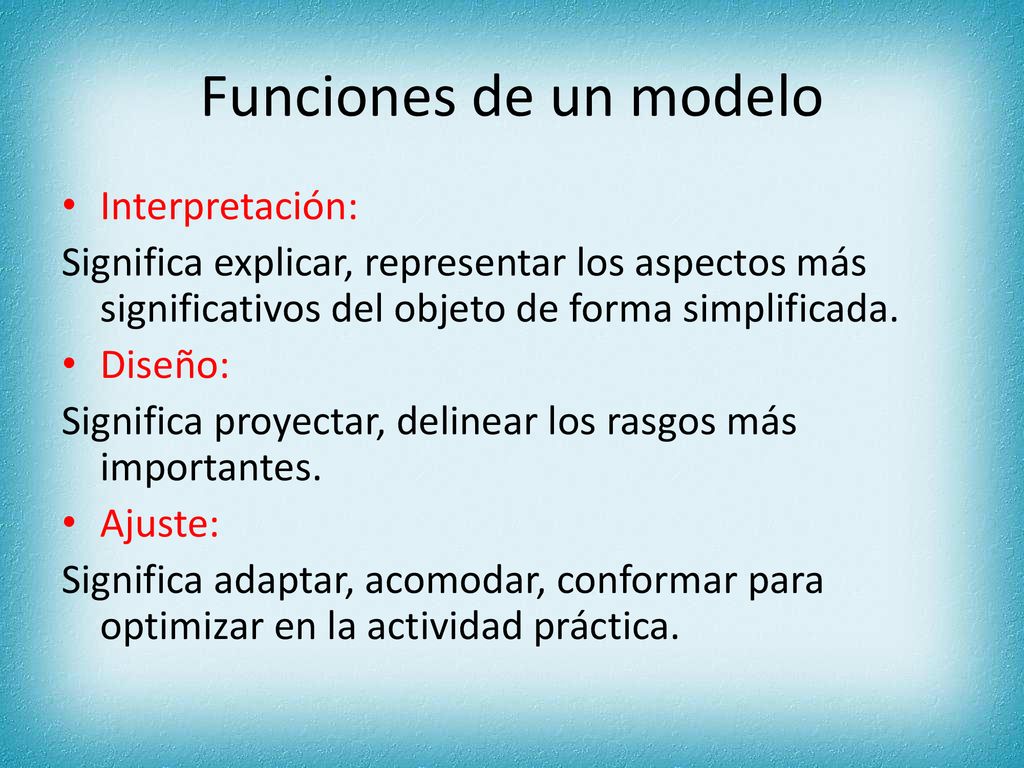 Funciones de un modelo

• Interpretación:

Significa explicar, representar los aspectos más significativos del objeto de forma simplificada.

• Diseño:

Significa proyectar, delinear los rasgos más importantes.

• Ajuste:

Significa adaptar, acomodar, conformar para optimizar en la actividad práctica.